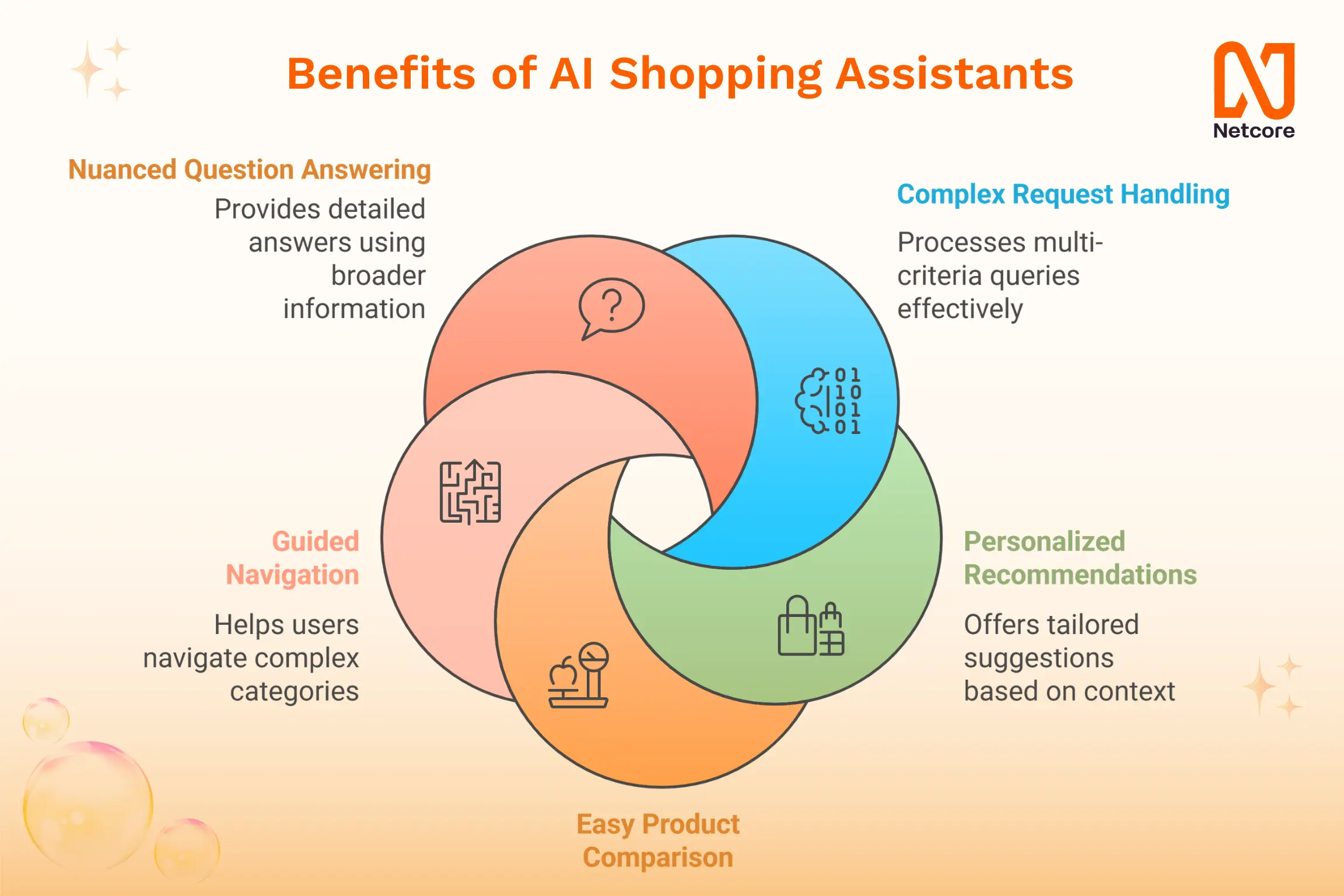 Benefits of AI Shopping Assistants

Netcore

Nuanced Question Answering

Provides detailed answers using broader information

Complex Request Handling

Processes multi-criteria queries effectively

01
10
01
01

Guided Navigation

Helps users navigate complex categories

Personalized Recommendations

Offers tailored suggestions based on context

Easy Product Comparison